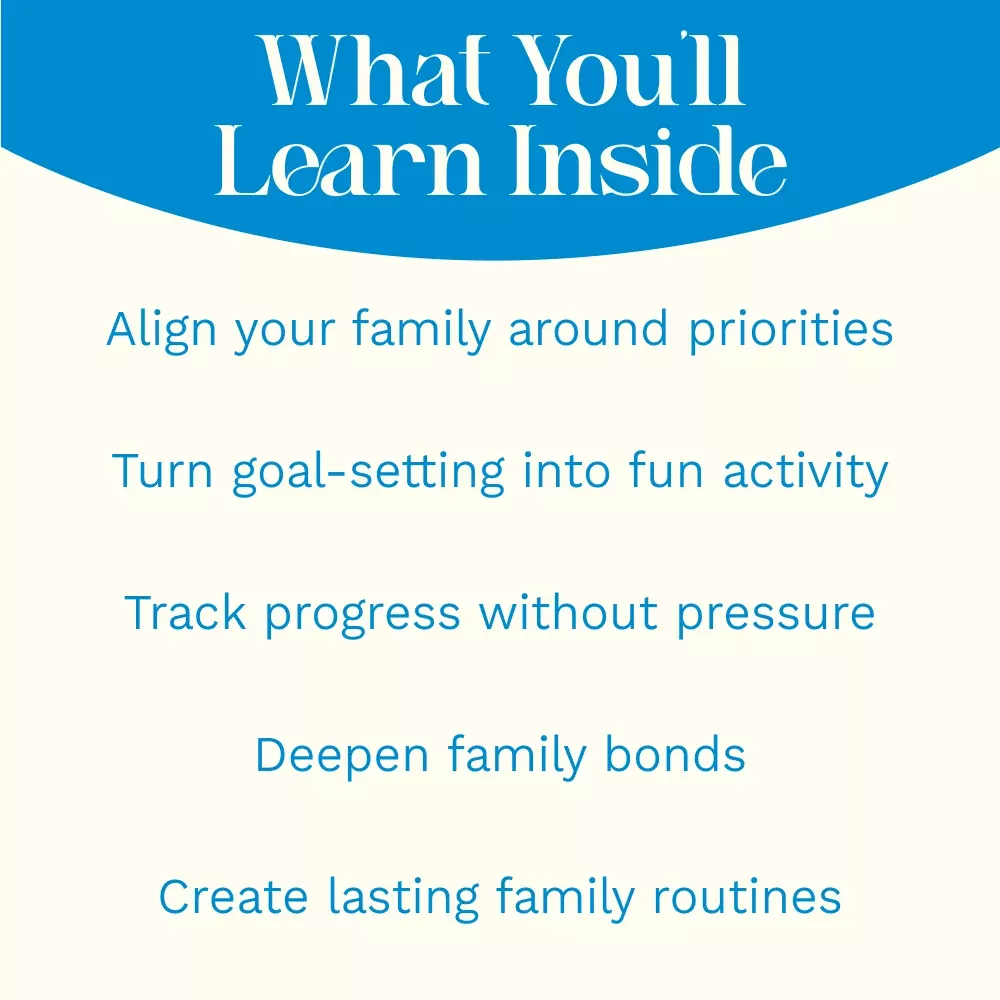 What You'll Learn Inside

Align your family around priorities

Turn goal-setting into fun activity

Track progress without pressure

Deepen family bonds

Create lasting family routines